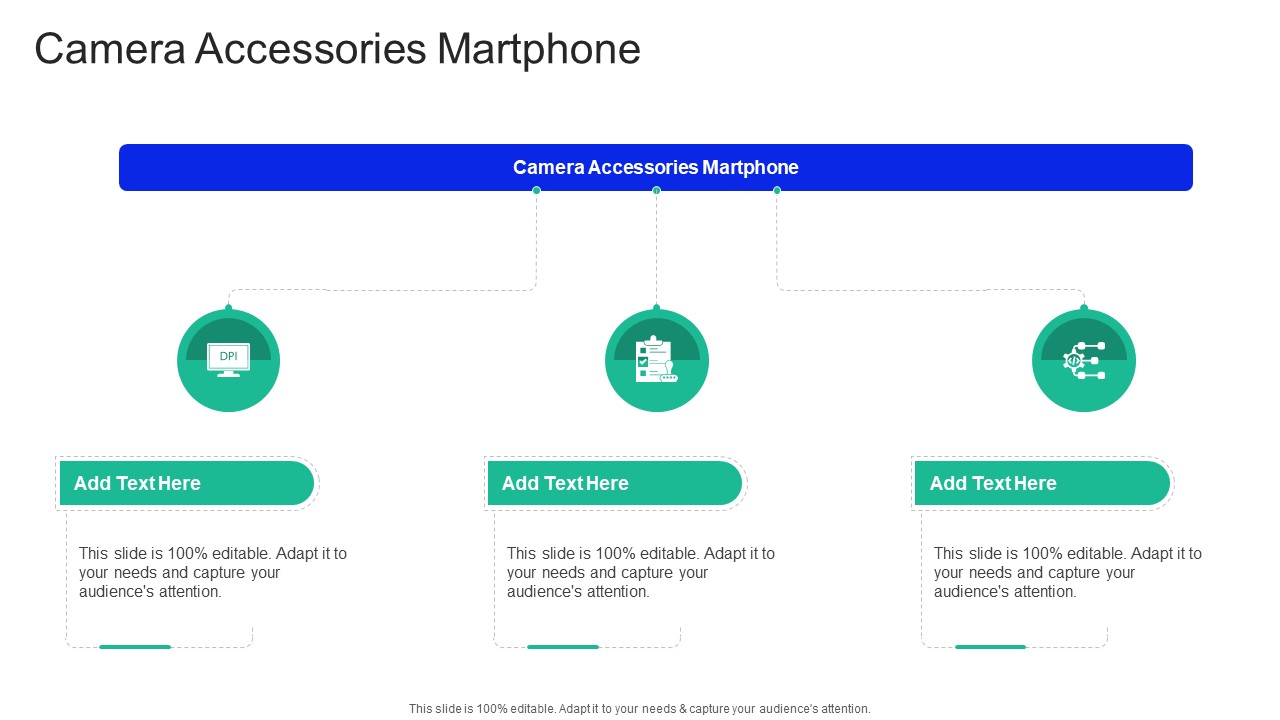 Camera Accessories Martphone

Camera Accessories Martphone

DPI

Add Text Here

This slide is 100% editable. Adapt it to your needs and capture your audience's attention.

Add Text Here

This slide is 100% editable. Adapt it to your needs and capture your audience's attention.

Add Text Here

This slide is 100% editable. Adapt it to your needs and capture your audience's attention.

This slide is 100% editable. Adapt it to your needs & capture your audience's attention.